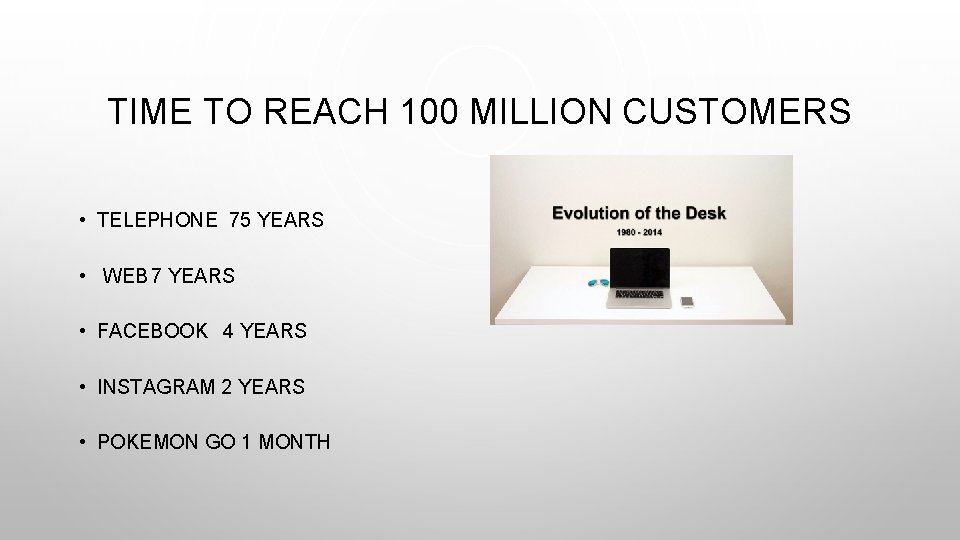 TIME TO REACH 100 MILLION CUSTOMERS

• TELEPHONE 75 YEARS

• WEB 7 YEARS

• FACEBOOK 4 YEARS

• INSTAGRAM 2 YEARS

• POKEMON GO 1 MONTH

Evolution of the Desk

1980 - 2014